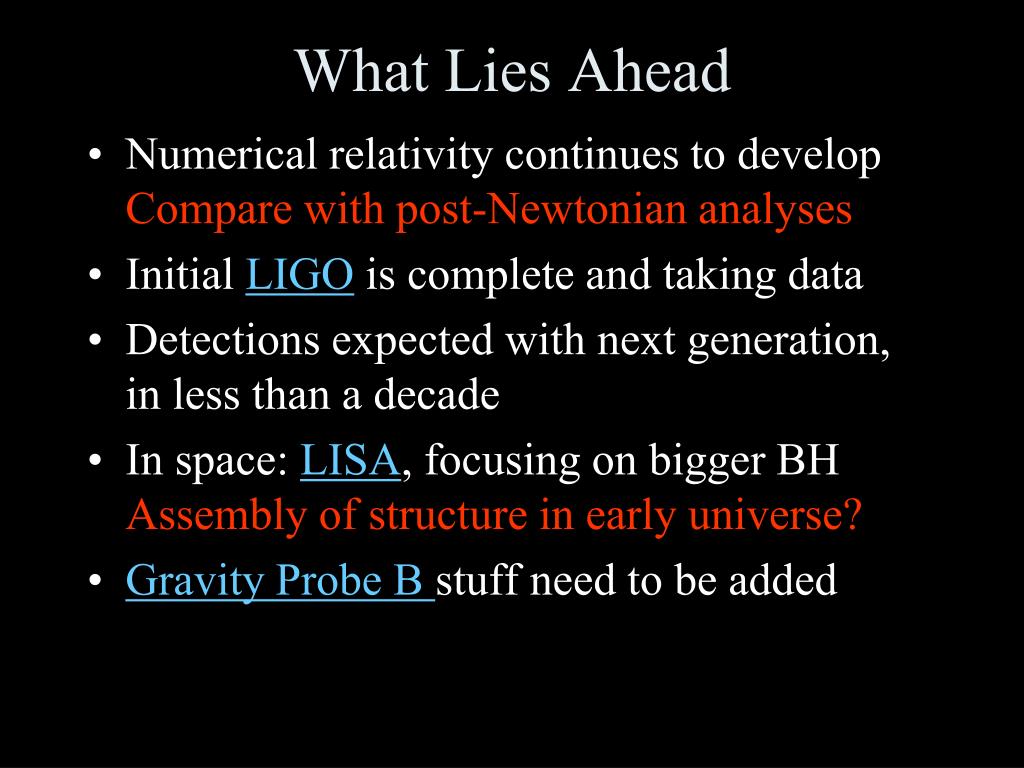 What Lies Ahead

• Numerical relativity continues to develop
Compare with post-Newtonian analyses

• Initial LIGO is complete and taking data

• Detections expected with next generation, in less than a decade

• In space: LISA, focusing on bigger BH
Assembly of structure in early universe?

• Gravity Probe B stuff need to be added